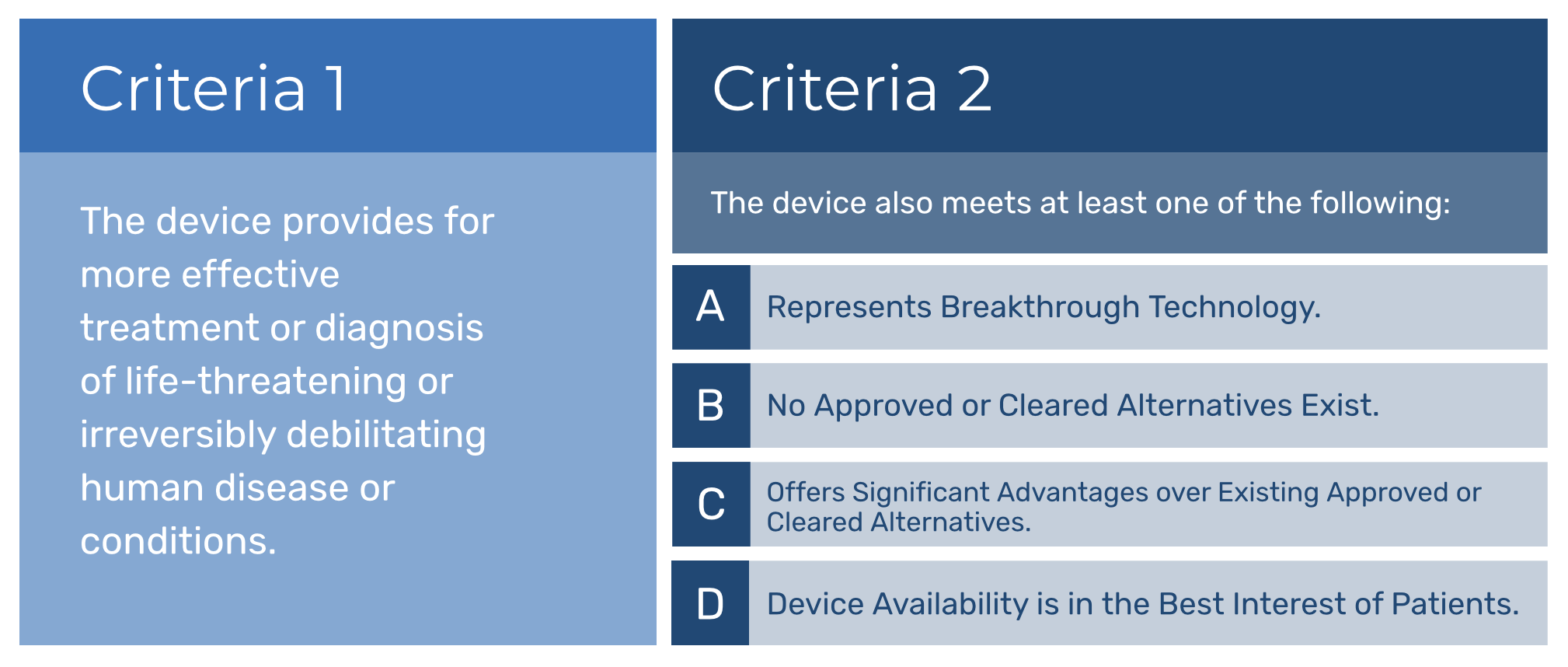 Criteria 1

The device provides for more effective treatment or diagnosis of life-threatening or irreversibly debilitating human disease or conditions.

Criteria 2

The device also meets at least one of the following:

A Represents Breakthrough Technology.

B No Approved or Cleared Alternatives Exist.

C Offers Significant Advantages over Existing Approved or Cleared Alternatives.

D Device Availability is in the Best Interest of Patients.